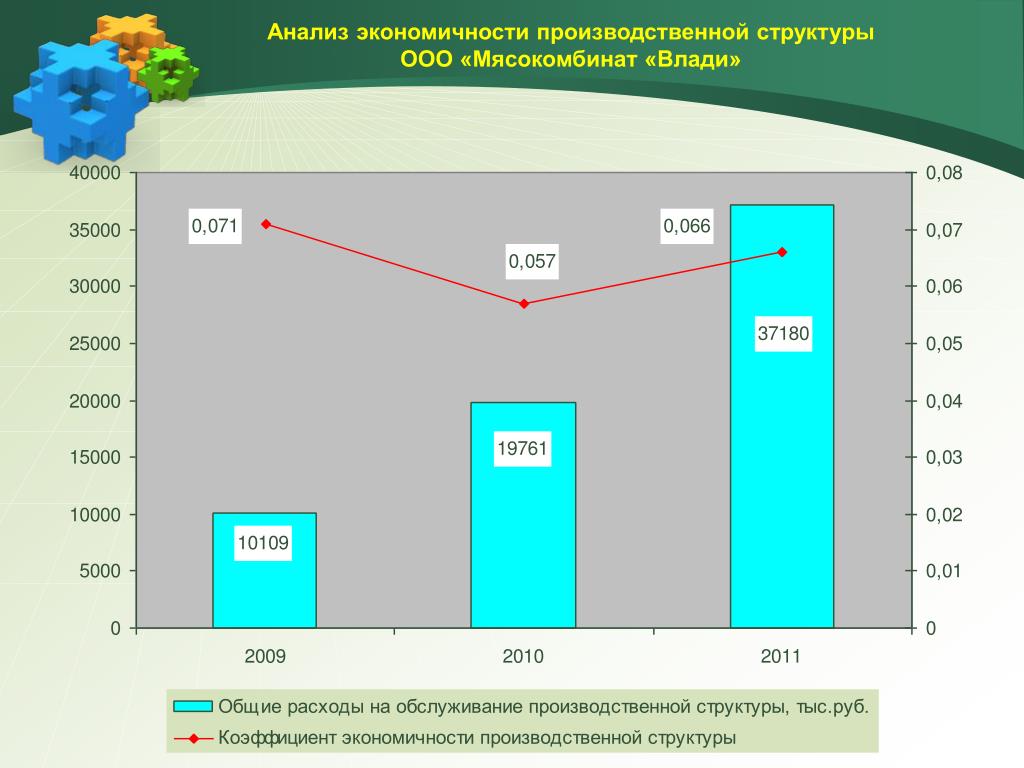 Анализ экономичности производственной структуры
ООО «Мясокомбинат «Влади»

40000
35000
30000
25000
20000
15000
10000
5000
0

0,08
0,07
0,06
0,05
0,04
0,03
0,02
0,01
0

0,071
0,057
0,066

10109
19761
37180

2009
2010
2011

Общие расходы на обслуживание производственной структуры, тыс.руб.
Коэффициент экономичности производственной структуры